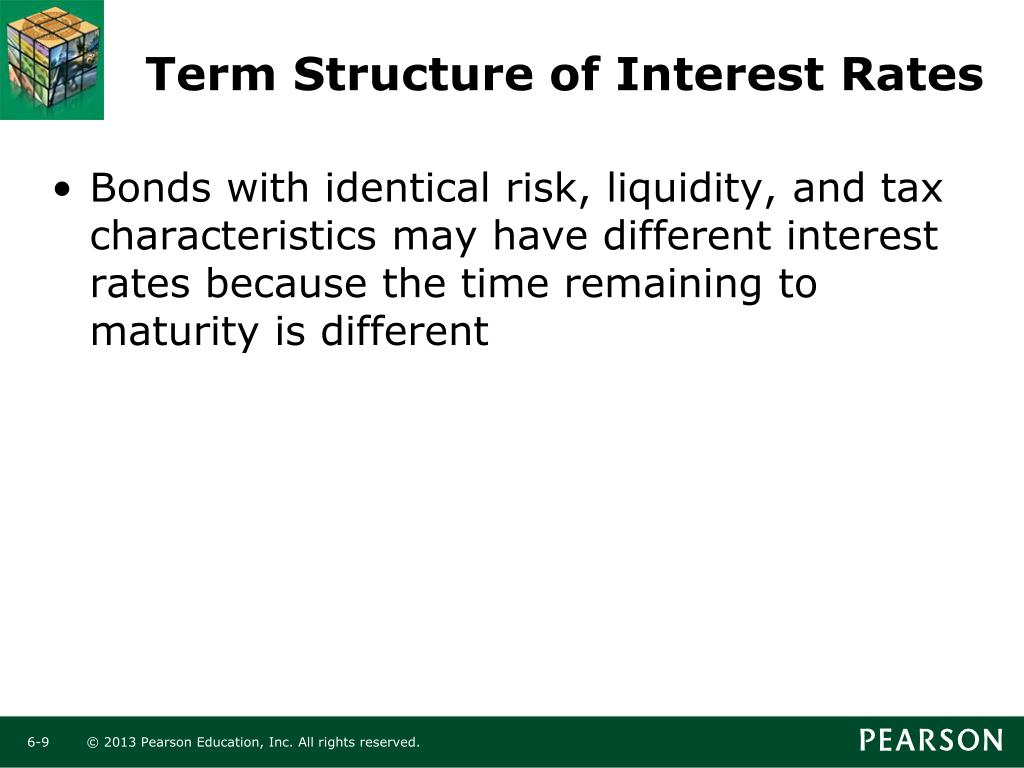 Term Structure of Interest Rates

• Bonds with identical risk, liquidity, and tax characteristics may have different interest rates because the time remaining to maturity is different

6-9 © 2013 Pearson Education, Inc. All rights reserved.

PEARSON